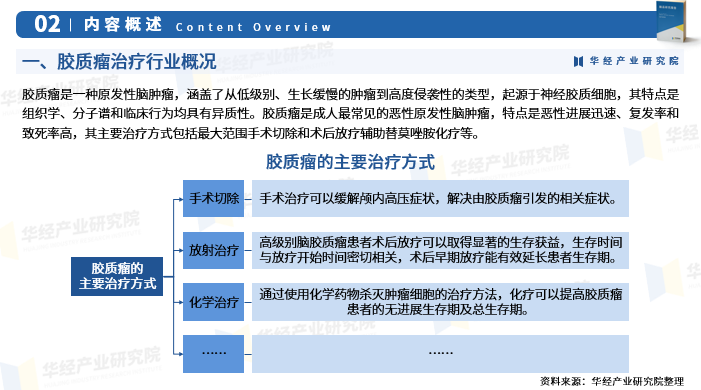 02 | 内容概述 Content Overview

一、胶质瘤治疗行业概况

华经产业研究院

胶质瘤是一种原发性脑肿瘤，涵盖了从低级别、生长缓慢的肿瘤到高度侵袭性的类型，起源于神经胶质细胞，其特点是组织学、分子谱和临床行为均具有异质性。胶质瘤是成人最常见的恶性原发性脑肿瘤，特点是恶性进展迅速、复发率和致死率高，其主要治疗方式包括最大范围手术切除和术后放疗辅助替莫唑胺化疗等。

胶质瘤的主要治疗方式

胶质瘤的主要治疗方式

手术切除

手术治疗可以缓解颅内高压症状，解决由胶质瘤引发的相关症状。

放射治疗

高级别脑胶质瘤患者术后放疗可以取得显著的生存获益，生存时间与放疗开始时间密切相关，术后早期放疗能有效延长患者生存期。

化学治疗

通过使用化学药物杀灭肿瘤细胞的治疗方法，化疗可以提高胶质瘤患者的无进展生存期及总生存期。

……

……

资料来源：华经产业研究院整理